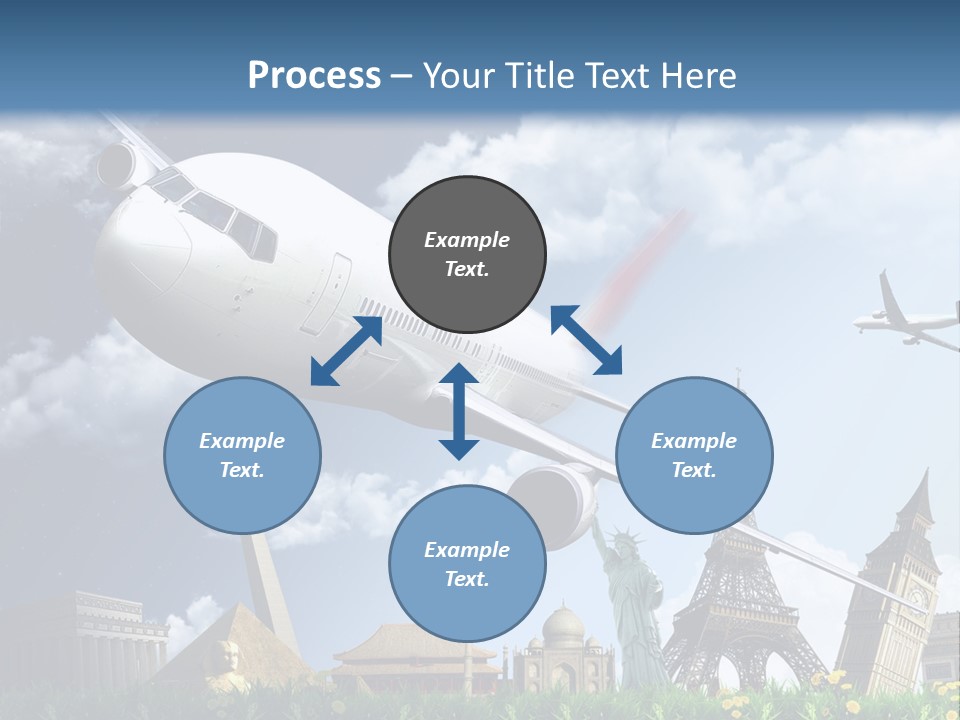 Process – Your Title Text Here

Example Text.

Example Text.

Example Text.

Example Text.